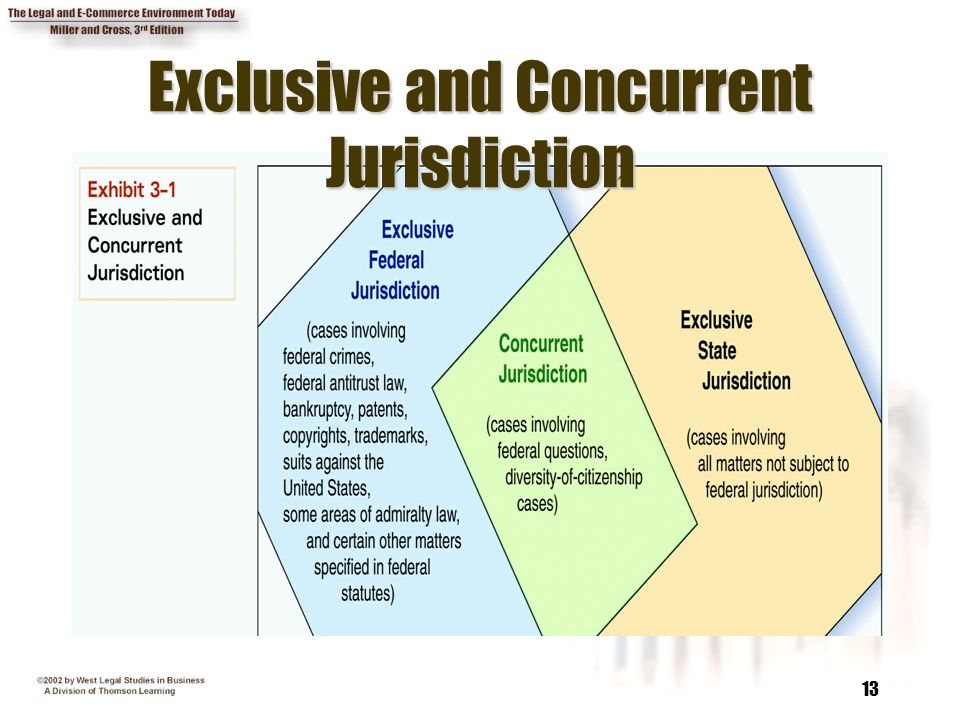 The Legal and E-Commerce Environment Today
Miller and Cross, 3rd Edition

Exclusive and Concurrent Jurisdiction

Exhibit 3-1
Exclusive and Concurrent Jurisdiction

Exclusive Federal Jurisdiction

(cases involving federal crimes, federal antitrust law, bankruptcy, patents, copyrights, trademarks, suits against the United States, some areas of admiralty law, and certain other matters specified in federal statutes)

Concurrent Jurisdiction

(cases involving federal questions, diversity-of-citizenship cases)

Exclusive State Jurisdiction

(cases involving all matters not subject to federal jurisdiction)

©2002 by West Legal Studies in Business
A Division of Thomson Learning

13